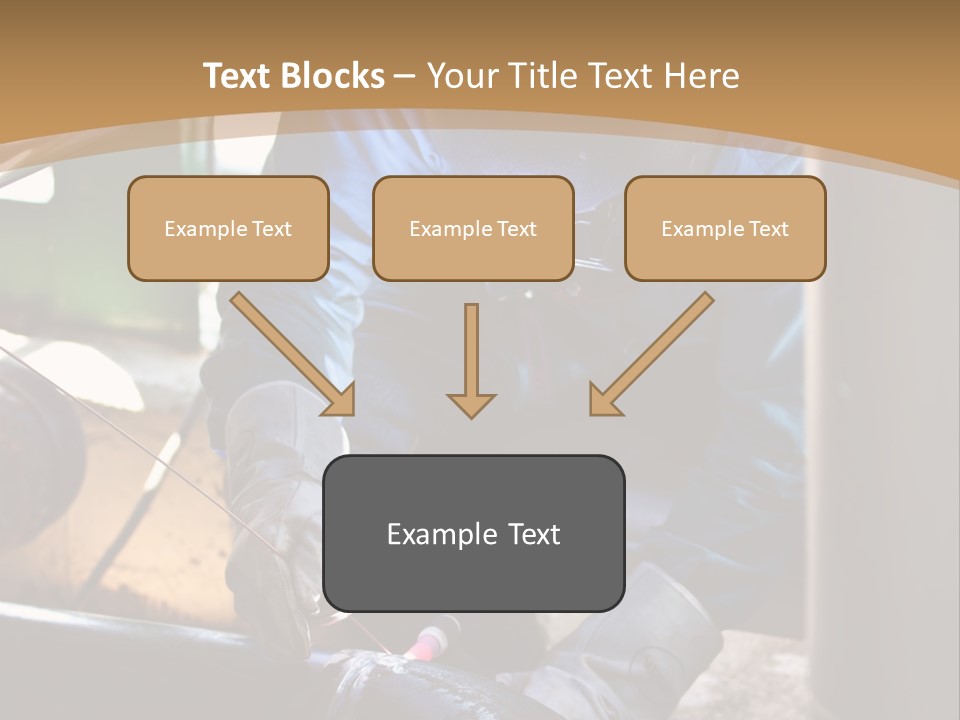 Text Blocks – Your Title Text Here

Example Text

Example Text

Example Text

Example Text